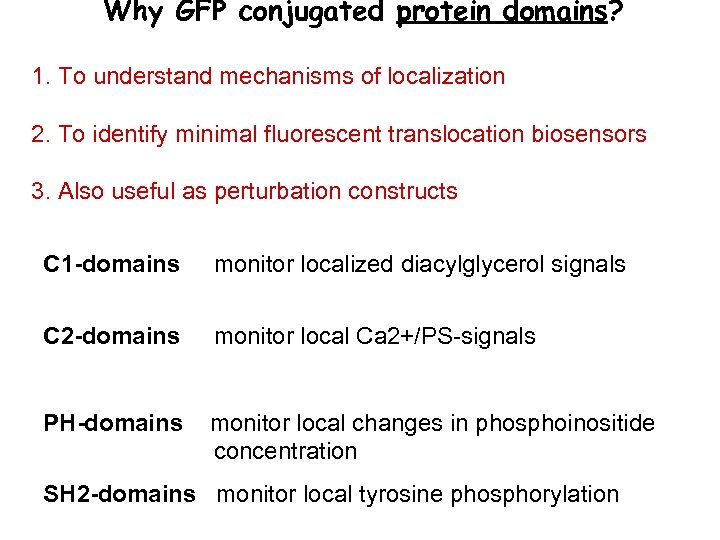 Why GFP conjugated protein domains?

1. To understand mechanisms of localization

2. To identify minimal fluorescent translocation biosensors

3. Also useful as perturbation constructs

C1-domains monitor localized diacylglycerol signals

C2-domains monitor local Ca2+/PS-signals

PH-domains monitor local changes in phosphoinositide concentration

SH2-domains monitor local tyrosine phosphorylation